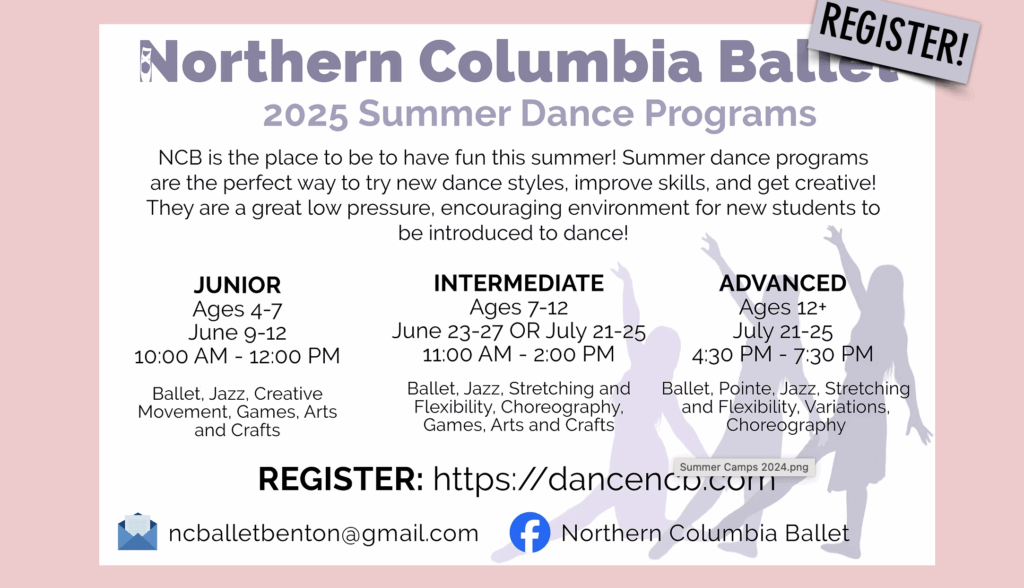 REGISTER!

Northern Columbia Ballet

2025 Summer Dance Programs

NCB is the place to be to have fun this summer! Summer dance programs are the perfect way to try new dance styles, improve skills, and get creative! They are a great low pressure, encouraging environment for new students to be introduced to dance!

JUNIOR
Ages 4-7
June 9-12
10:00 AM - 12:00 PM

Ballet, Jazz, Creative Movement, Games, Arts and Crafts

INTERMEDIATE
Ages 7-12
June 23-27 OR July 21-25
11:00 AM - 2:00 PM

Ballet, Jazz, Stretching and Flexibility, Choreography, Games, Arts and Crafts

ADVANCED
Ages 12+
July 21-25
4:30 PM - 7:30 PM

Ballet, Pointe, Jazz, Stretching and Flexibility, Variations, Choreography

REGISTER: https://dancencb.com

Summer Camps 2024.png

ncballetbenton@gmail.com

Northern Columbia Ballet